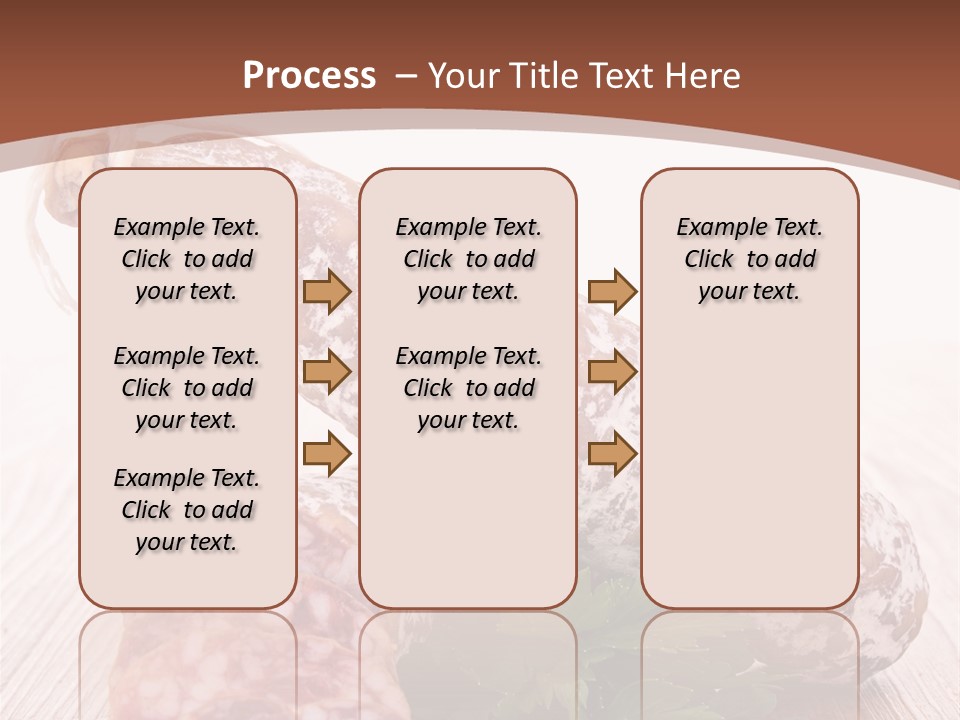 Process – Your Title Text Here

Example Text. Click to add your text.

Example Text. Click to add your text.

Example Text. Click to add your text.

Example Text. Click to add your text.

Example Text. Click to add your text.

Example Text. Click to add your text.